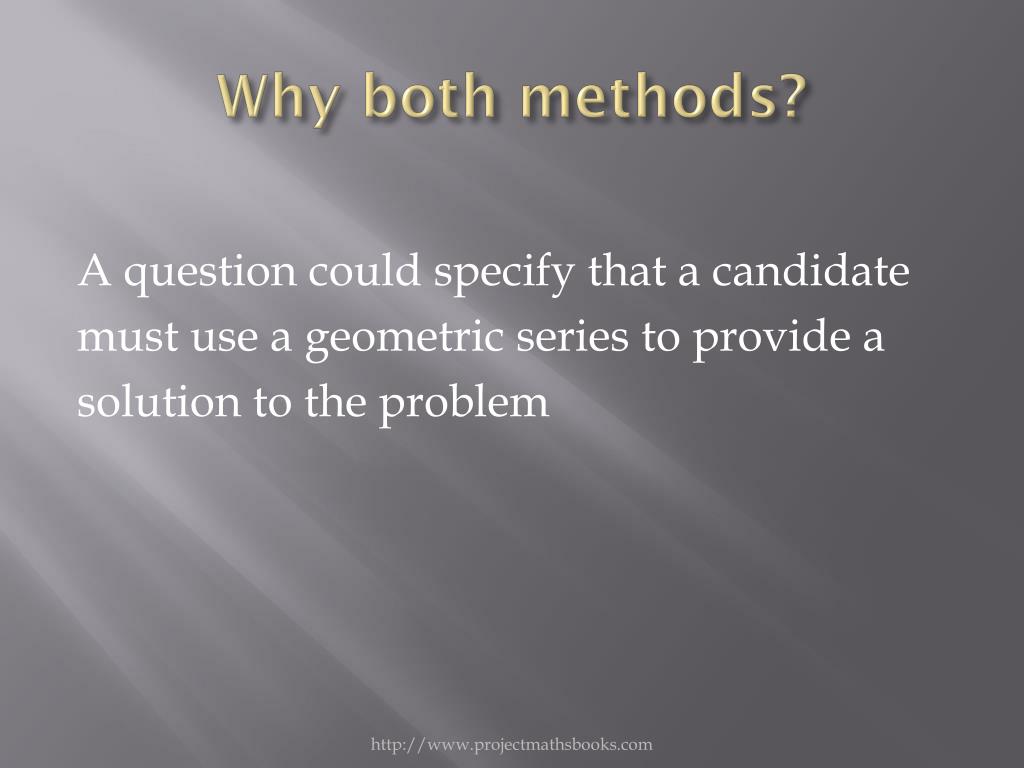 Why both methods?

A question could specify that a candidate must use a geometric series to provide a solution to the problem

http://www.projectmathsbooks.com